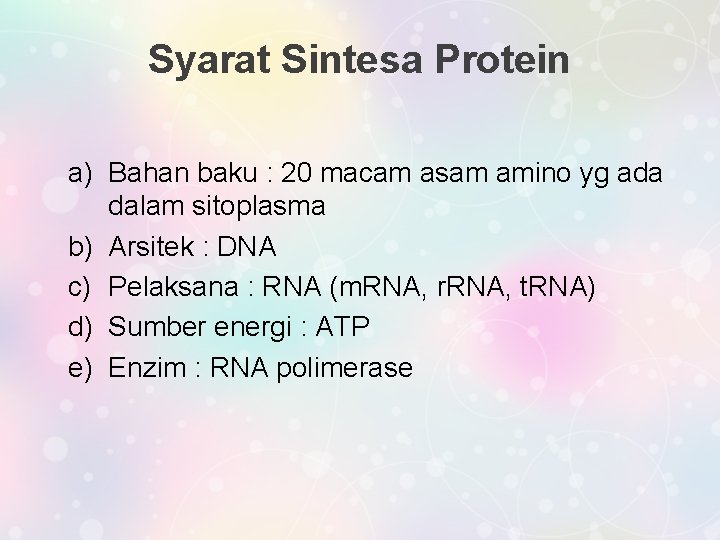 Syarat Sintesa Protein

a) Bahan baku : 20 macam asam amino yg ada dalam sitoplasma
b) Arsitek : DNA
c) Pelaksana : RNA (mRNA, rRNA, tRNA)
d) Sumber energi : ATP
e) Enzim : RNA polimerase